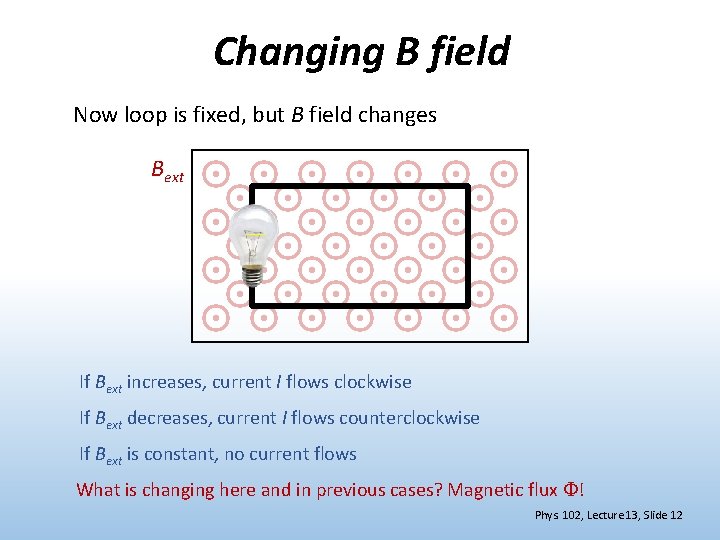 Changing B field

Now loop is fixed, but $B$ field changes

$B_{ext}$

If $B_{ext}$ increases, current $I$ flows clockwise

If $B_{ext}$ decreases, current $I$ flows counterclockwise

If $B_{ext}$ is constant, no current flows

What is changing here and in previous cases? Magnetic flux $\Phi$!

Phys 102, Lecture13, Slide 12